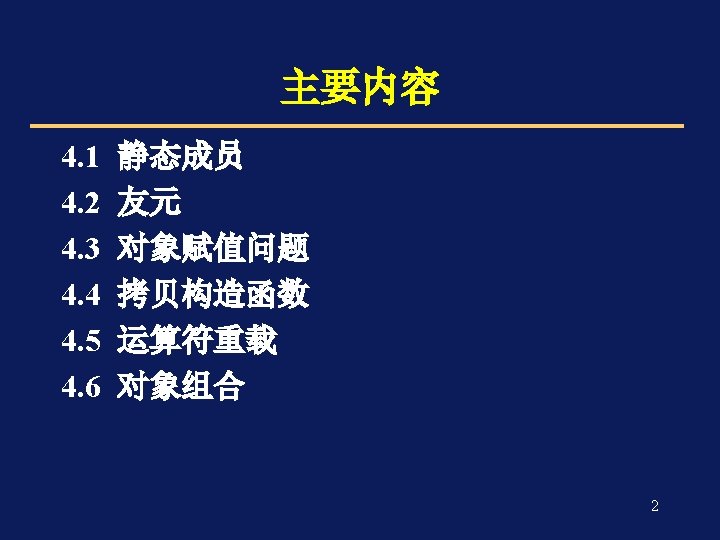 主要内容

4.1 静态成员
4.2 友元
4.3 对象赋值问题
4.4 拷贝构造函数
4.5 运算符重载
4.6 对象组合

2